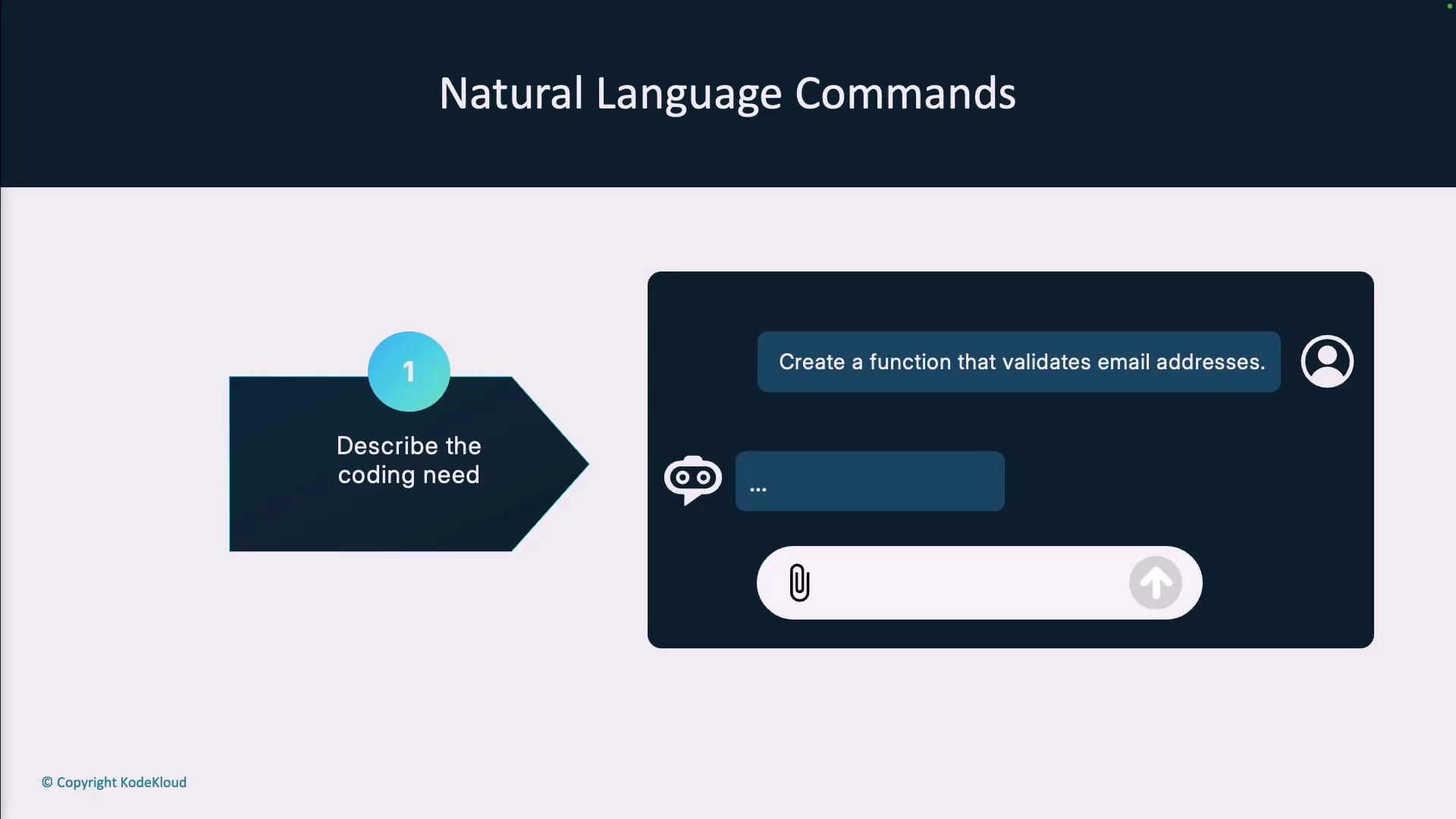 Natural Language Commands

1

Describe the coding need

Create a function that validates email addresses.

...

© Copyright KodeKloud